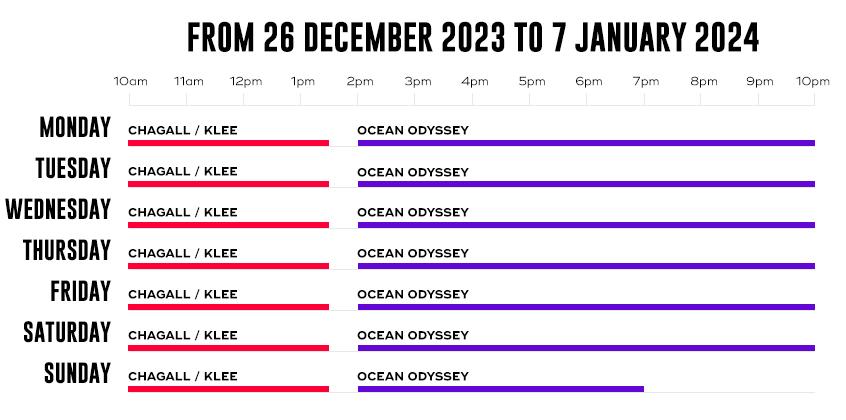 FROM 26 DECEMBER 2023 TO 7 JANUARY 2024

10am 11am 12pm 1pm 2pm 3pm 4pm 5pm 6pm 7pm 8pm 9pm 10pm

MONDAY CHAGALL / KLEE OCEAN ODYSSEY

TUESDAY CHAGALL / KLEE OCEAN ODYSSEY

WEDNESDAY CHAGALL / KLEE OCEAN ODYSSEY

THURSDAY CHAGALL / KLEE OCEAN ODYSSEY

FRIDAY CHAGALL / KLEE OCEAN ODYSSEY

SATURDAY CHAGALL / KLEE OCEAN ODYSSEY

SUNDAY CHAGALL / KLEE OCEAN ODYSSEY